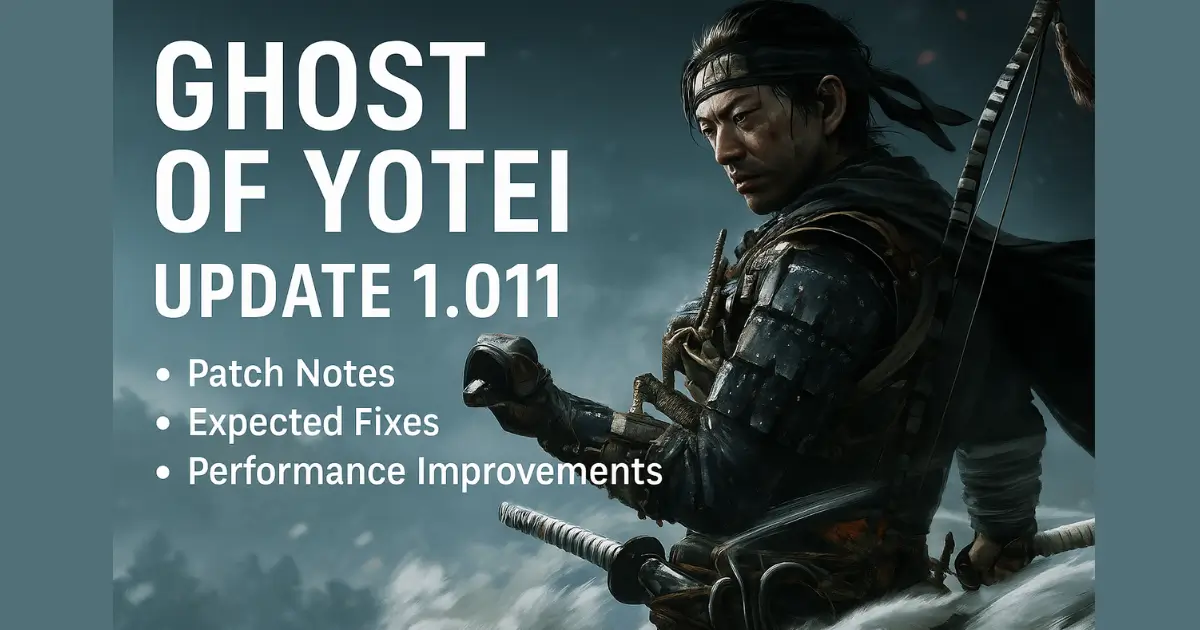 GHOST OF YOTEI

UPDATE 1.011

• Patch Notes
• Expected Fixes
• Performance Improvements